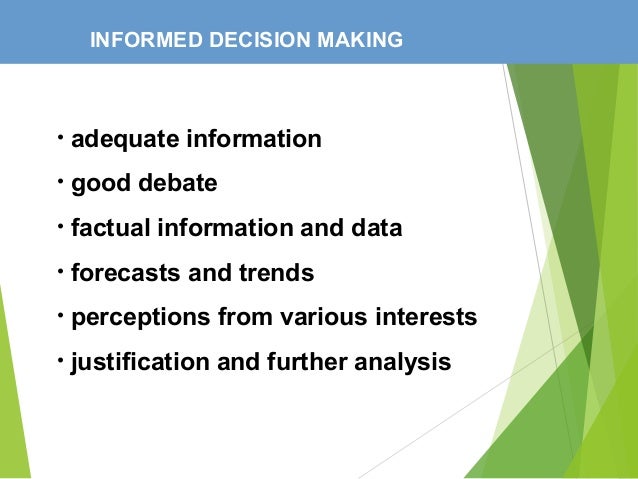 INFORMED DECISION MAKING

• adequate information
• good debate
• factual information and data
• forecasts and trends
• perceptions from various interests
• justification and further analysis